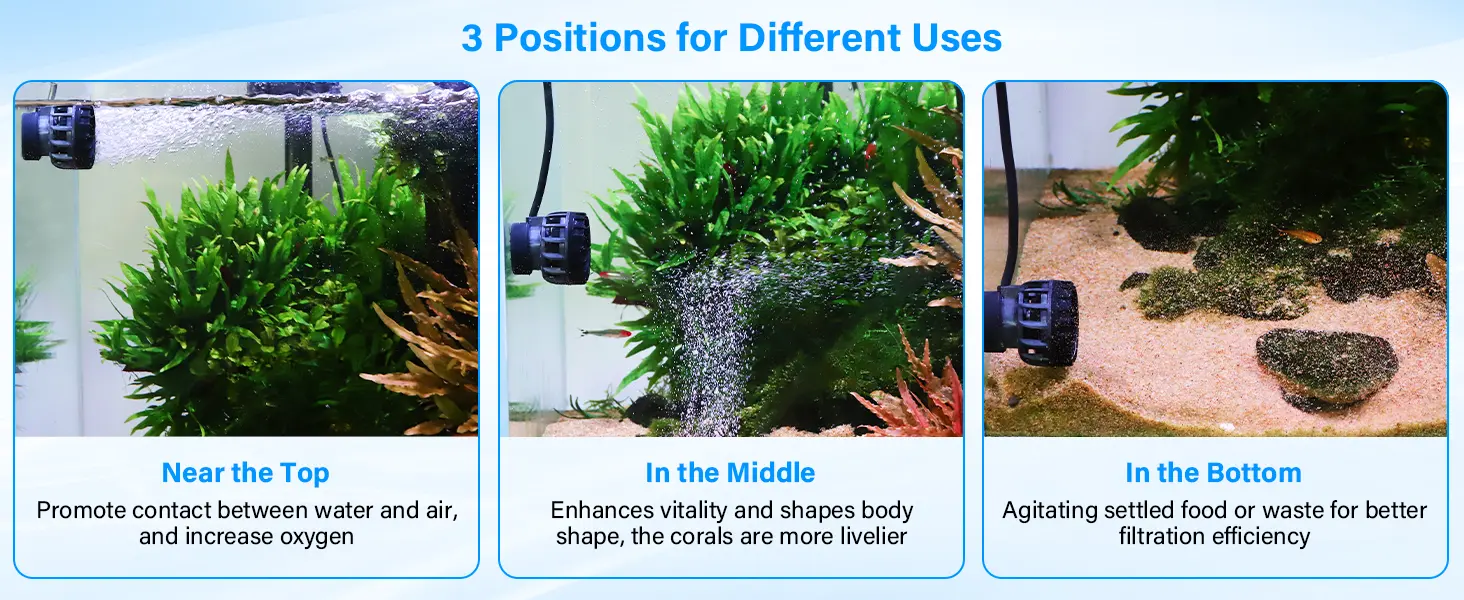 3 Positions for Different Uses

Near the Top
Promote contact between water and air, and increase oxygen

In the Middle
Enhances vitality and shapes body shape, the corals are more livelier

In the Bottom
Agitating settled food or waste for better filtration efficiency